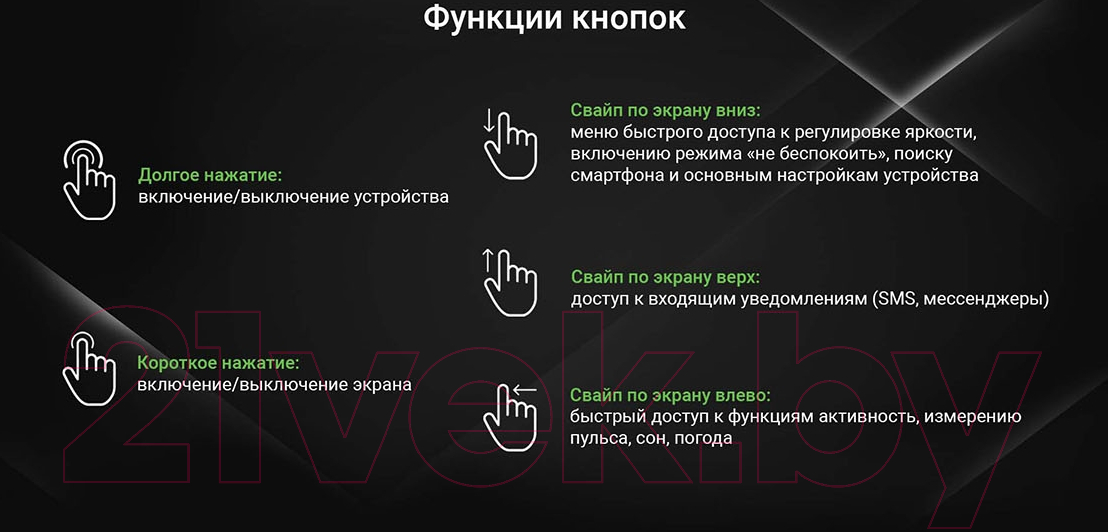 Функции кнопок

Долгое нажатие:
включение/выключение устройства

Короткое нажатие:
включение/выключение экрана

Свайп по экрану вниз:
меню быстрого доступа к регулировке яркости, включению режима «не беспокоить», поиску смартфона и основным настройкам устройства

Свайп по экрану верх:
доступ к входящим уведомлениям (SMS, мессенджеры)

Свайп по экрану влево:
быстрый доступ к функциям активность, измерению пульса, сон, погода

21vek.by